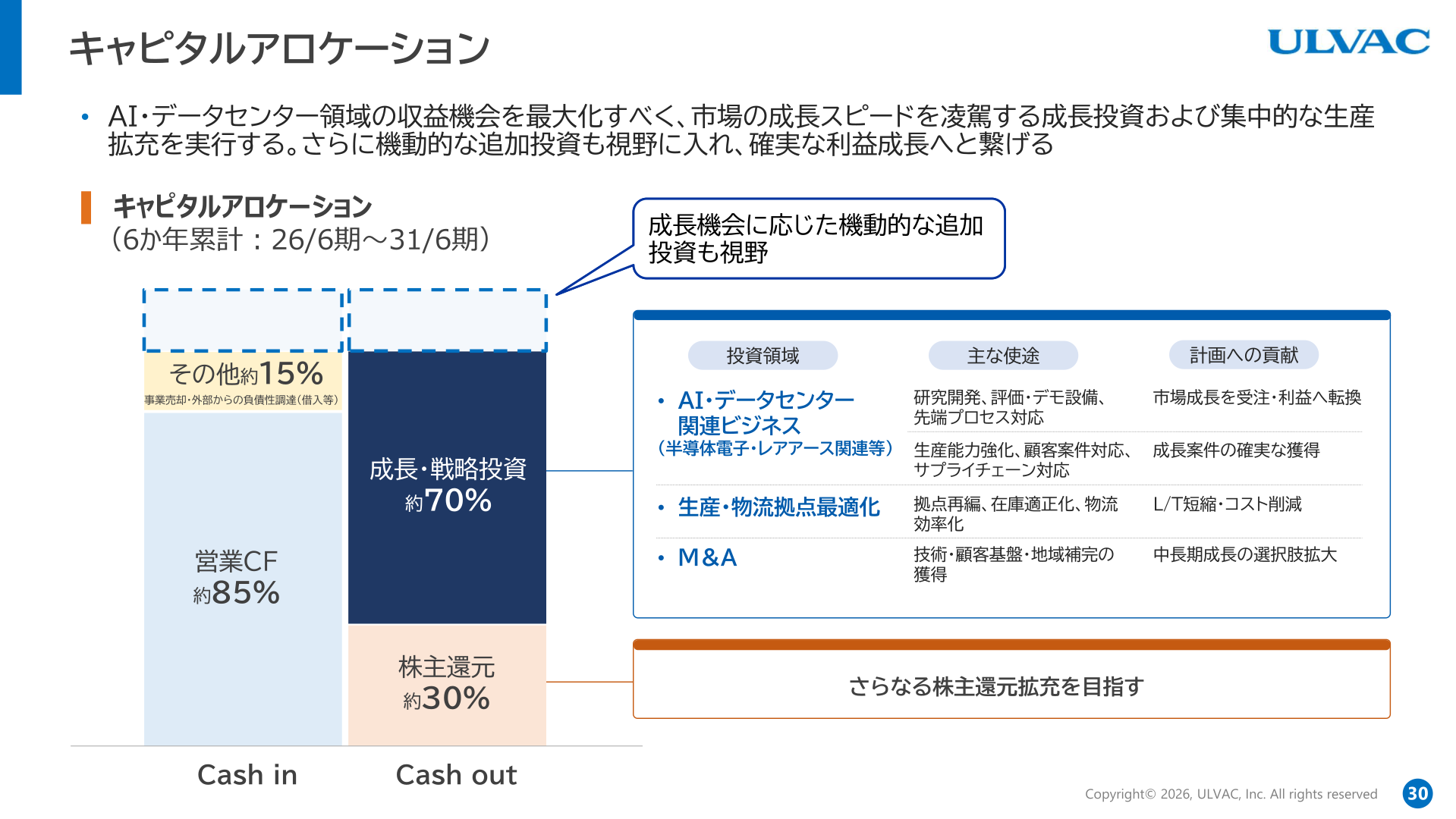 キャピタルアロケーション

ULVAC

• AI・データセンター領域の収益機会を最大化すべく、市場の成長スピードを凌駕する成長投資および集中的な生産拡充を実行する。さらに機動的な追加投資も視野に入れ、確実な利益成長へと繋げる

キャピタルアロケーション
（6か年累計：26/6期～31/6期）

成長機会に応じた機動的な追加投資も視野

その他約15%
事業売却・外部からの負債性調達（借入等）

営業CF
約85%

成長・戦略投資
約70%

株主還元
約30%

Cash in

Cash out

| 投資領域 | 主な使途 | 計画への貢献 |
|---|---|---|
| • AI・データセンター関連ビジネス（半導体電子・レアアース関連等） | 研究開発、評価・デモ設備、先端プロセス対応 | 市場成長を受注・利益へ転換 |
| | 生産能力強化、顧客案件対応、サプライチェーン対応 | 成長案件の確実な獲得 |
| • 生産・物流拠点最適化 | 拠点再編、在庫適正化、物流効率化 | L/T短縮・コスト削減 |
| • M&A | 技術・顧客基盤・地域補完の獲得 | 中長期成長の選択肢拡大 |

さらなる株主還元拡充を目指す

Copyright© 2026, ULVAC, Inc. All rights reserved

30